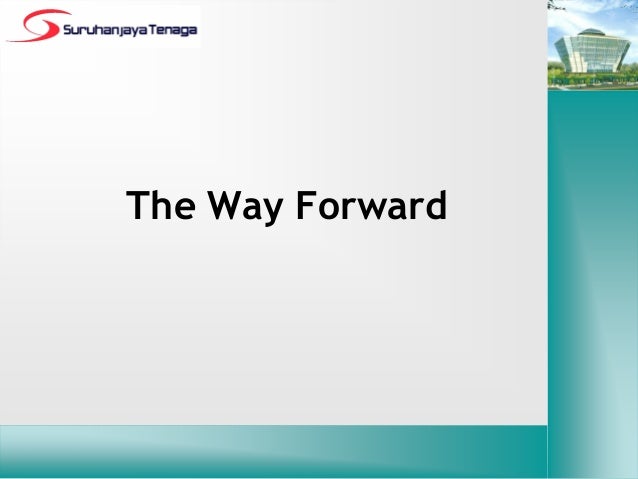 Suruhanjaya Tenaga

The Way Forward